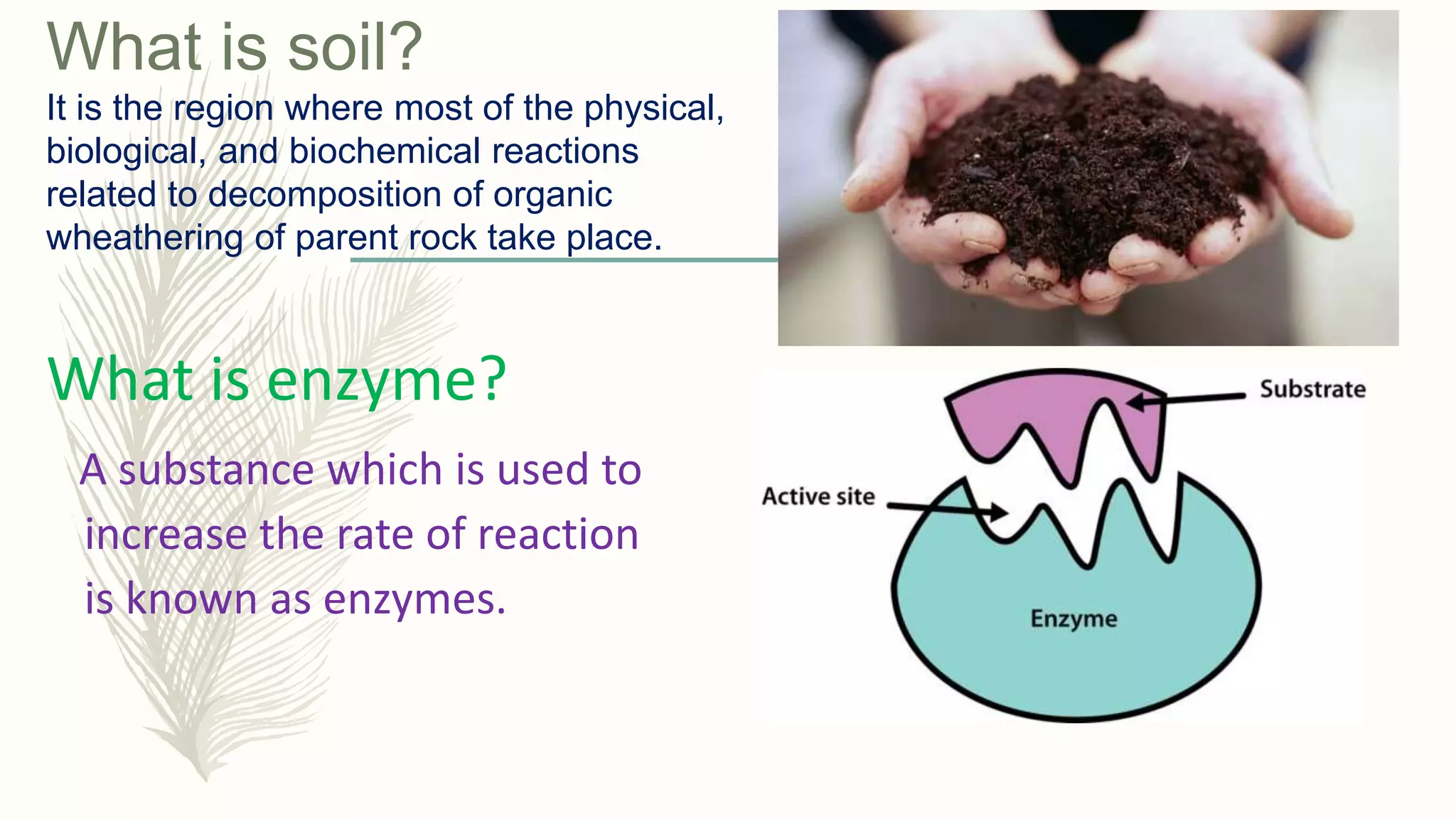 What is soil?

It is the region where most of the physical, biological, and biochemical reactions related to decomposition of organic wheathering of parent rock take place.

What is enzyme?

A substance which is used to increase the rate of reaction is known as enzymes.

Substrate

Active site

Enzyme